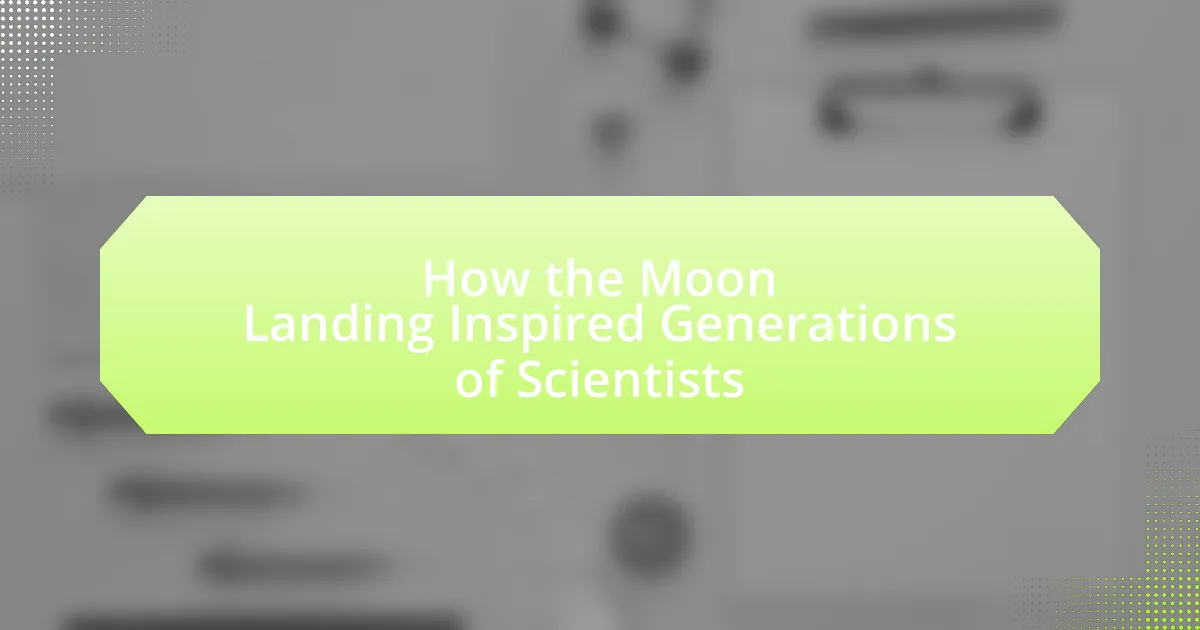 How the Moon Landing Inspired Generations of Scientists